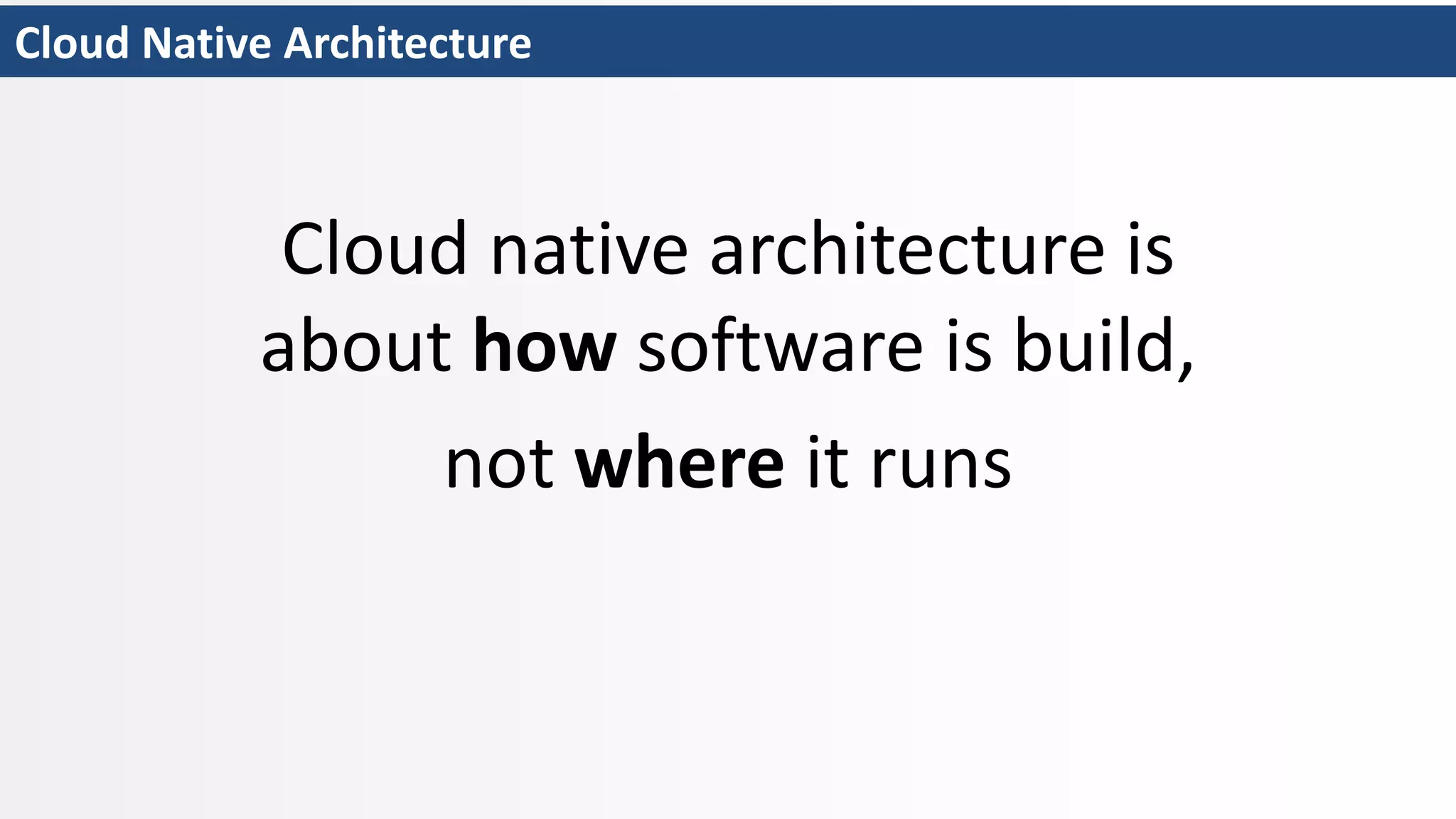 Cloud Native Architecture

Cloud native architecture is about how software is build, not where it runs